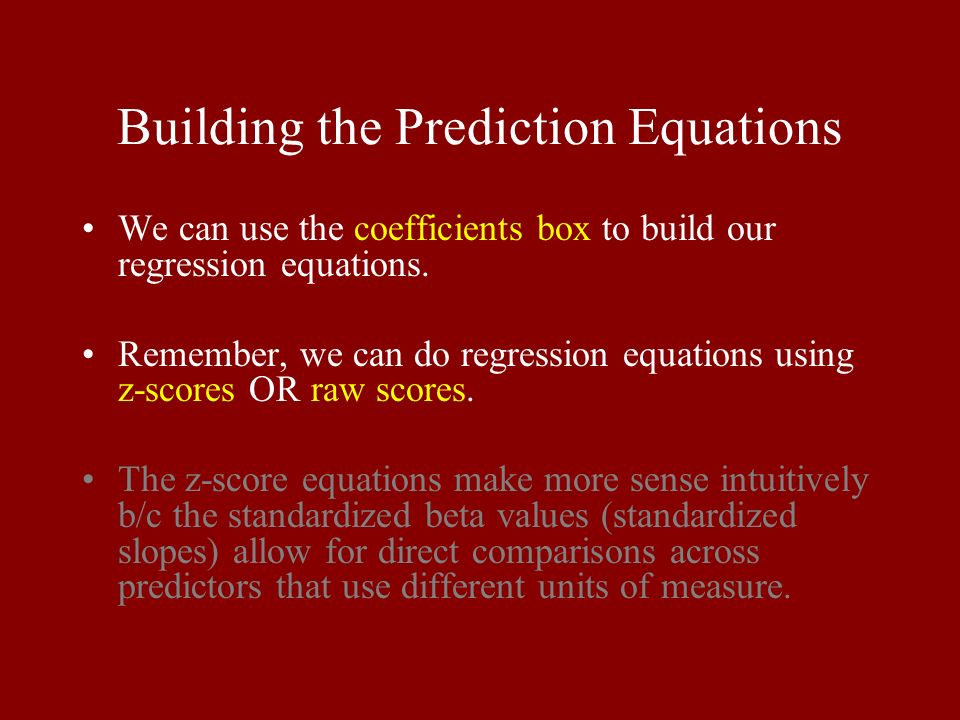 Building the Prediction Equations

• We can use the coefficients box to build our regression equations.

• Remember, we can do regression equations using z-scores OR raw scores.

• The z-score equations make more sense intuitively b/c the standardized beta values (standardized slopes) allow for direct comparisons across predictors that use different units of measure.